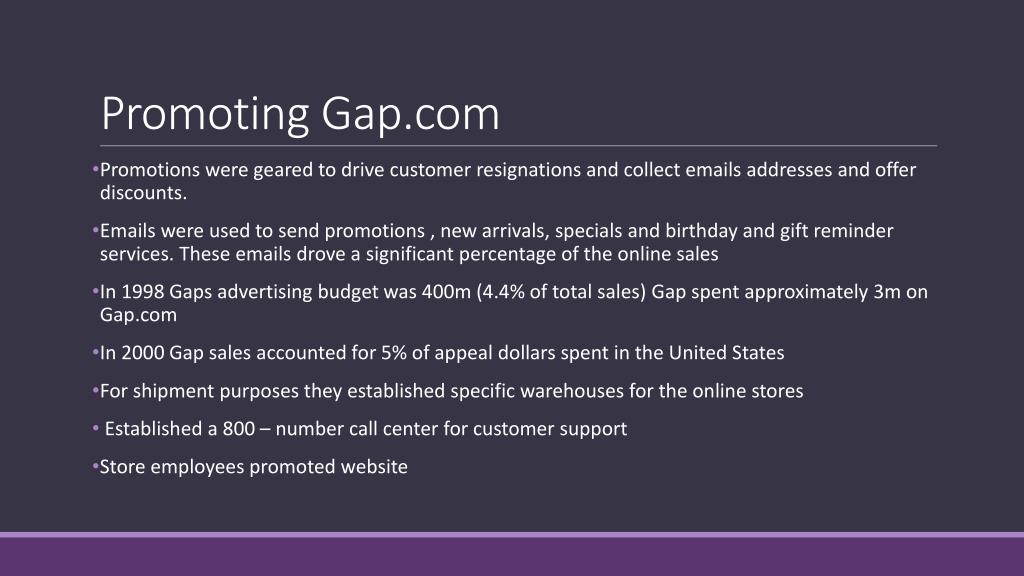 Promoting Gap.com

•Promotions were geared to drive customer resignations and collect emails addresses and offer discounts.

•Emails were used to send promotions , new arrivals, specials and birthday and gift reminder services. These emails drove a significant percentage of the online sales

•In 1998 Gaps advertising budget was 400m (4.4% of total sales) Gap spent approximately 3m on Gap.com

•In 2000 Gap sales accounted for 5% of appeal dollars spent in the United States

•For shipment purposes they established specific warehouses for the online stores

• Established a 800 – number call center for customer support

•Store employees promoted website